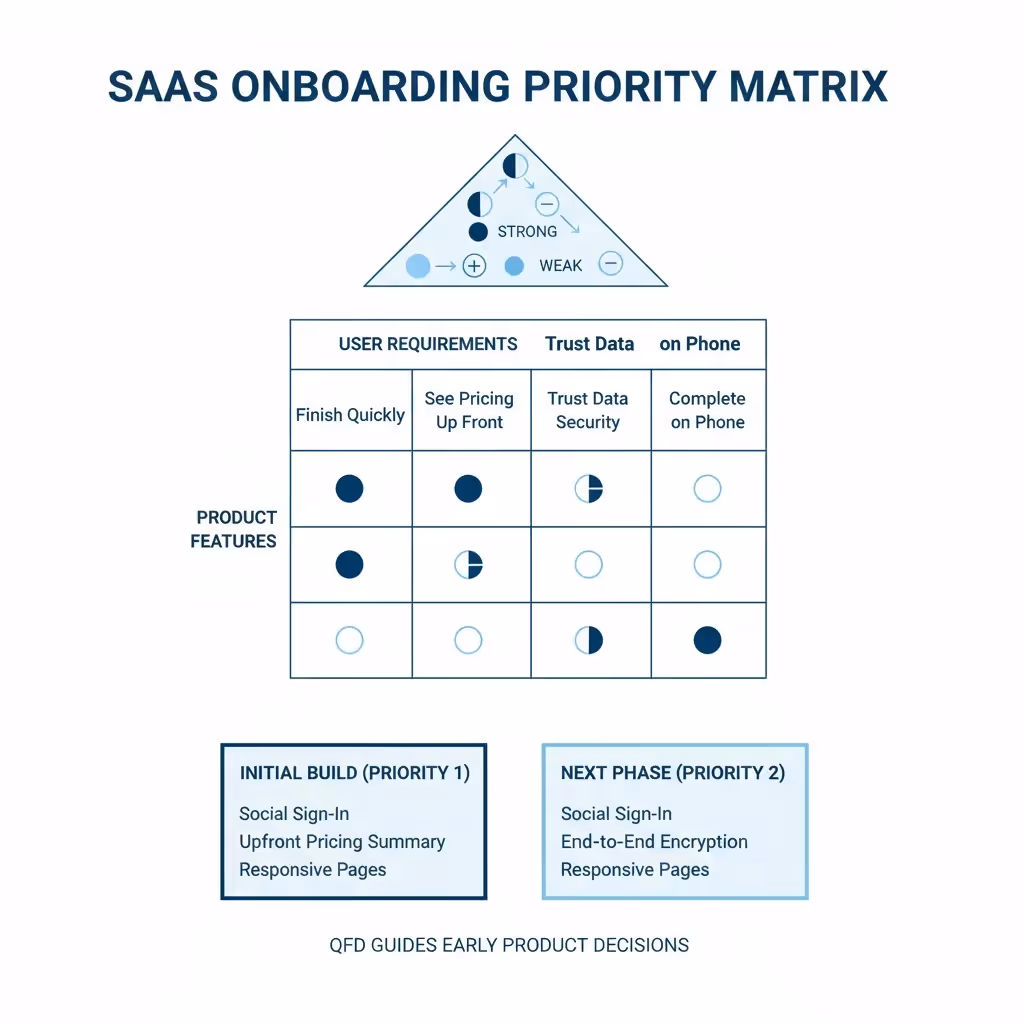 SAAS ONBOARDING PRIORITY MATRIX

STRONG

WEAK

| USER REQUIREMENTS | | Trust Data | on Phone |
|---|---|---|---|
| Finish Quickly | See Pricing Up Front | Trust Data Security | Complete on Phone |
| | | | |
| | | | |
| | | | |

PRODUCT FEATURES

INITIAL BUILD (PRIORITY 1)
Social Sign-In
Upfront Pricing Summary
Responsive Pages

NEXT PHASE (PRIORITY 2)
Social Sign-In
End-to-End Encryption
Responsive Pages

QFD GUIDES EARLY PRODUCT DECISIONS